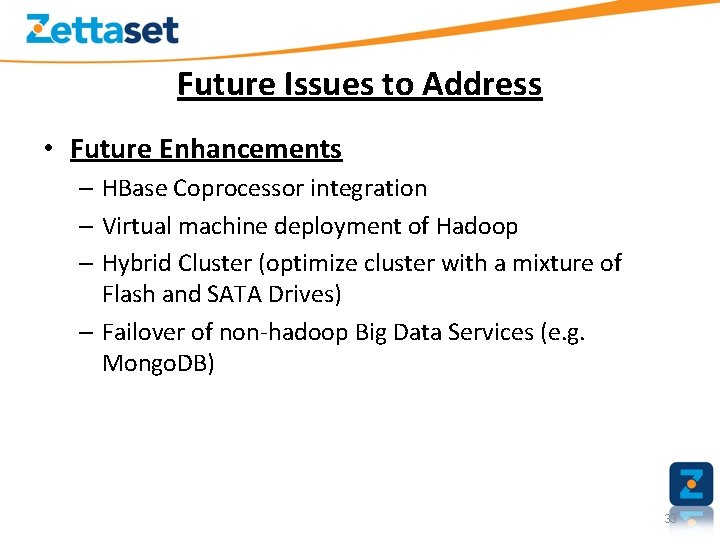 Zettaset

Future Issues to Address

• Future Enhancements
– HBase Coprocessor integration
– Virtual machine deployment of Hadoop
– Hybrid Cluster (optimize cluster with a mixture of Flash and SATA Drives)
– Failover of non-hadoop Big Data Services (e.g. MongoDB)

33